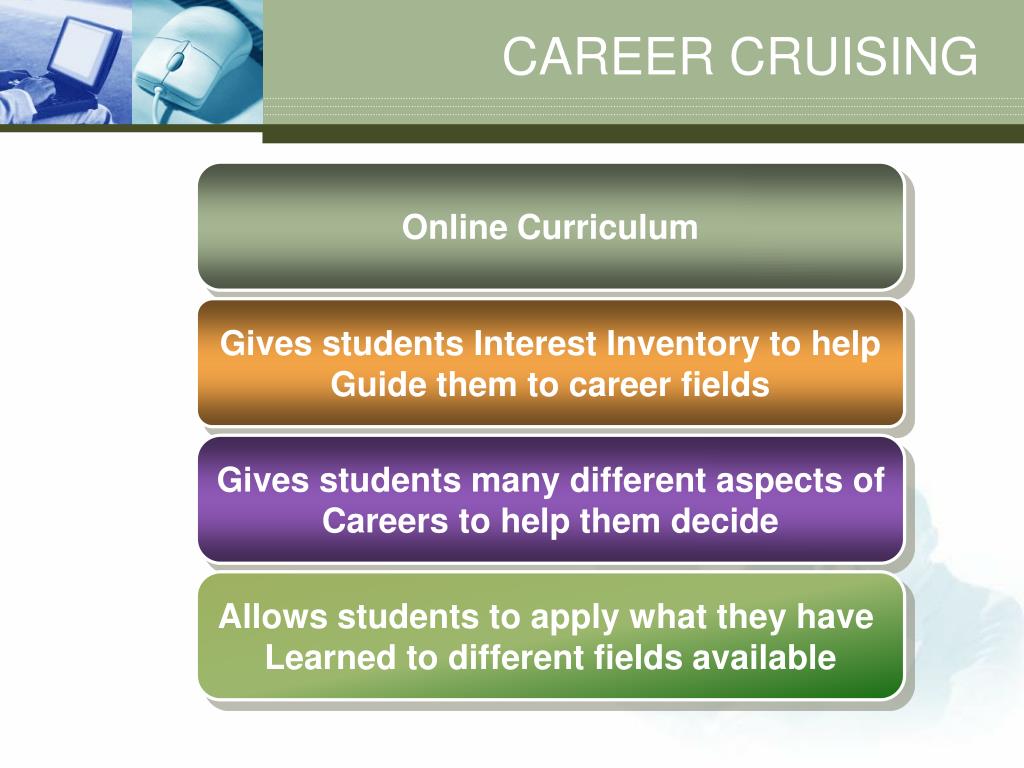 CAREER CRUISING

Online Curriculum

Gives students Interest Inventory to help Guide them to career fields

Gives students many different aspects of Careers to help them decide

Allows students to apply what they have Learned to different fields available